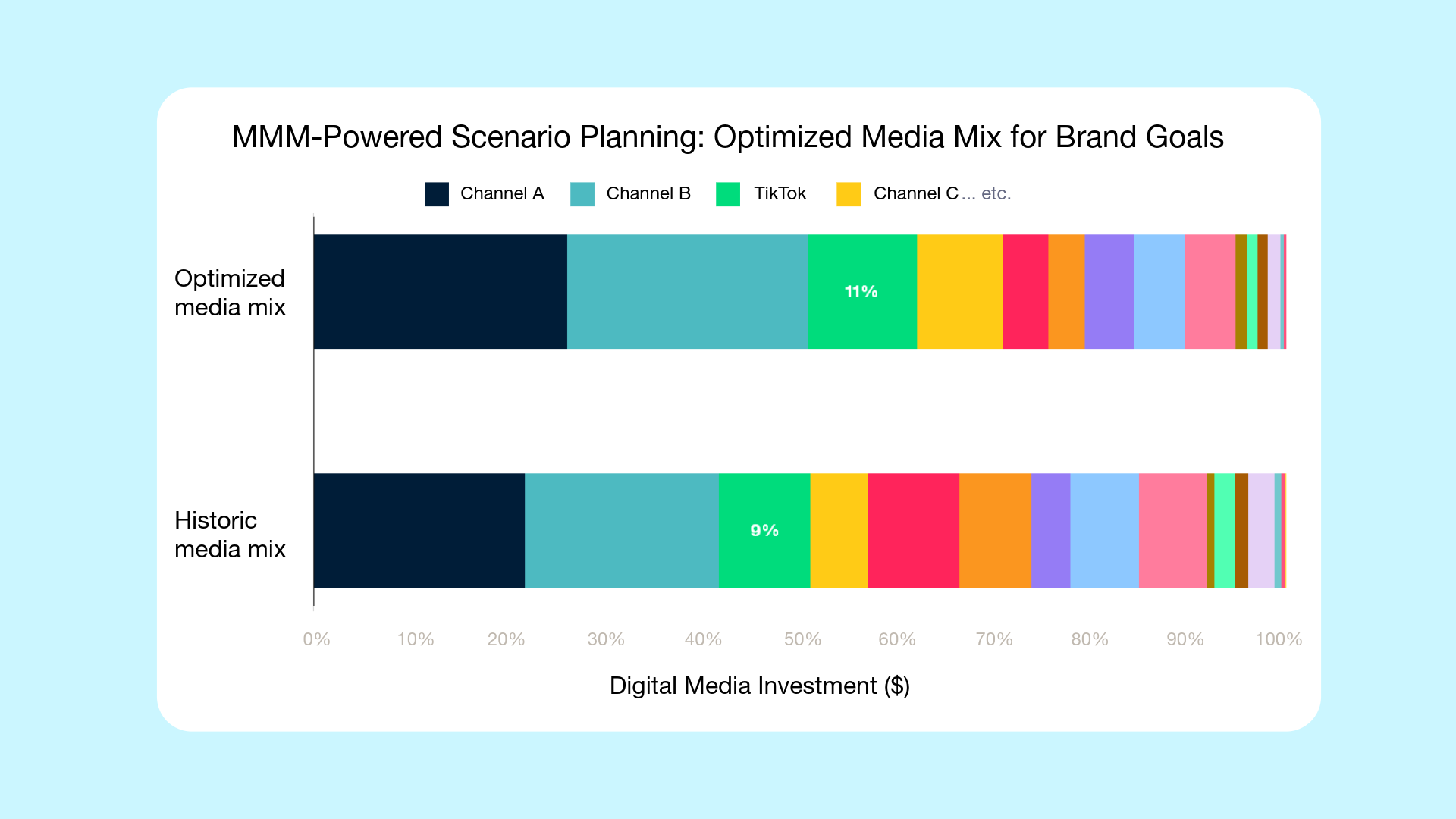 MMM-Powered Scenario Planning: Optimized Media Mix for Brand Goals

Channel A Channel B TikTok Channel C ... etc.

Optimized media mix

11%

Historic media mix

9%

0% 10% 20% 30% 40% 50% 60% 70% 80% 90% 100%

Digital Media Investment ($)